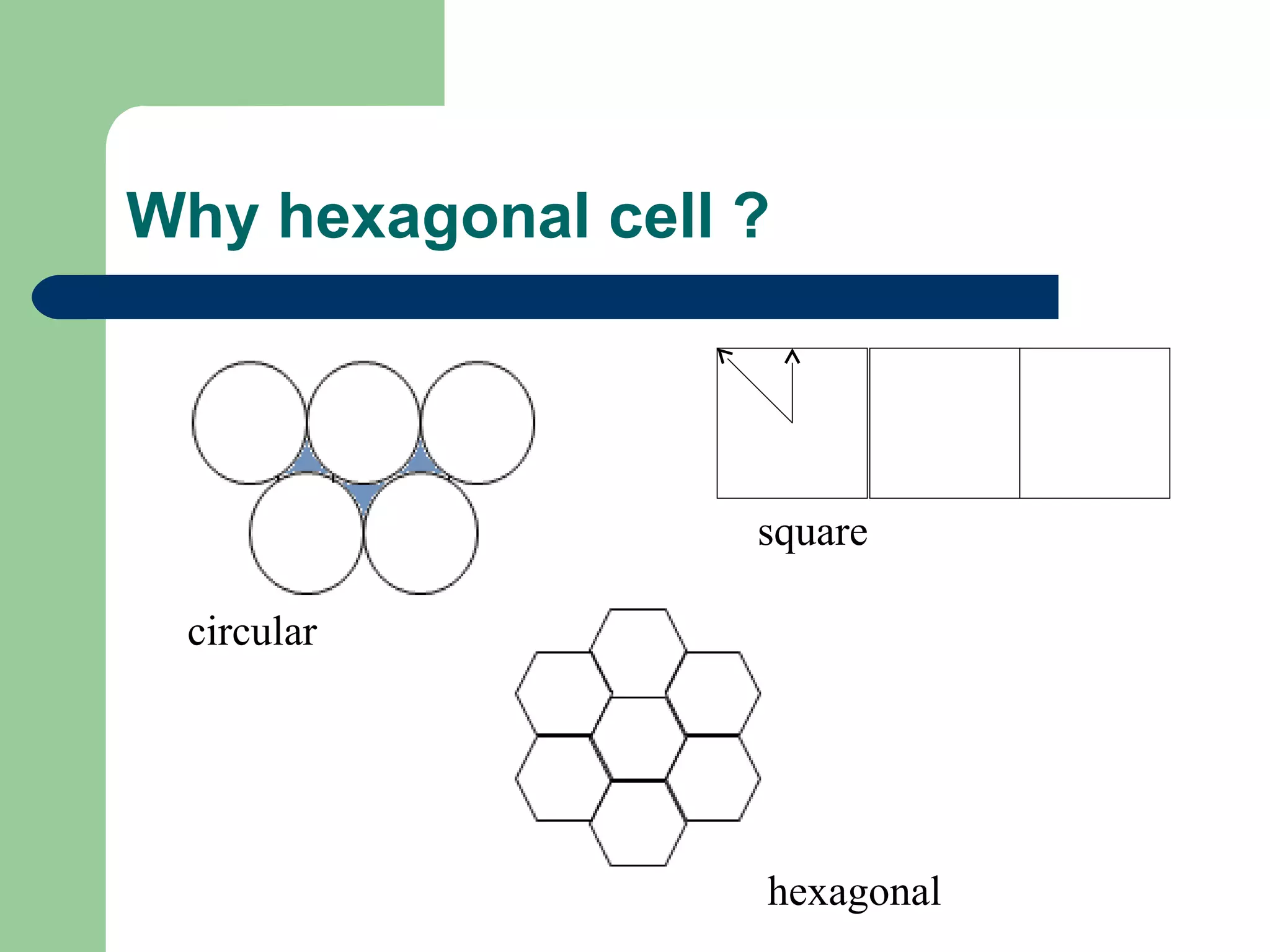 Why hexagonal cell ?

square

circular

hexagonal